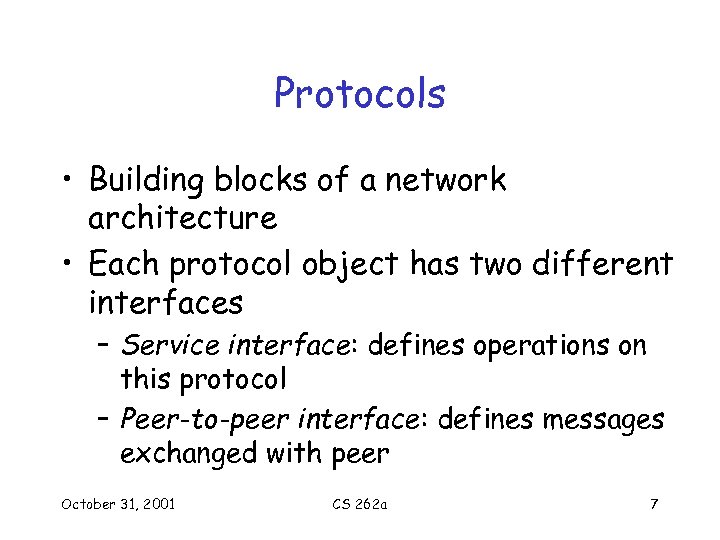 Protocols

• Building blocks of a network architecture
• Each protocol object has two different interfaces
– Service interface: defines operations on this protocol
– Peer-to-peer interface: defines messages exchanged with peer

October 31, 2001

CS 262a

7